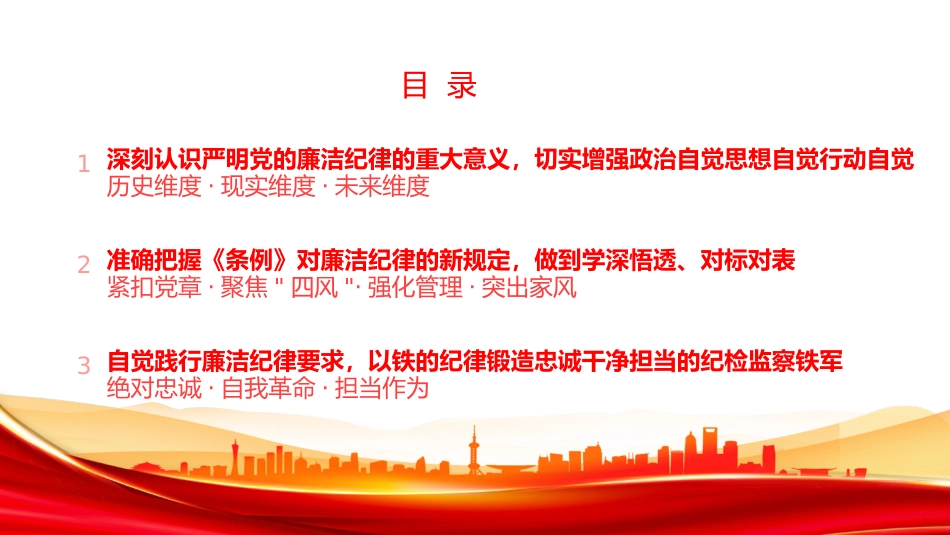 目 录

1 深刻认识严明党的廉洁纪律的重大意义，切实增强政治自觉思想自觉行动自觉
历史维度 · 现实维度 · 未来维度

2 准确把握《条例》对廉洁纪律的新规定，做到学深悟透、对标对表
紧扣党章 · 聚焦 " 四风 "· 强化管理 · 突出家风

3 自觉践行廉洁纪律要求，以铁的纪律锻造忠诚干净担当的纪检监察铁军
绝对忠诚 · 自我革命 · 担当作为